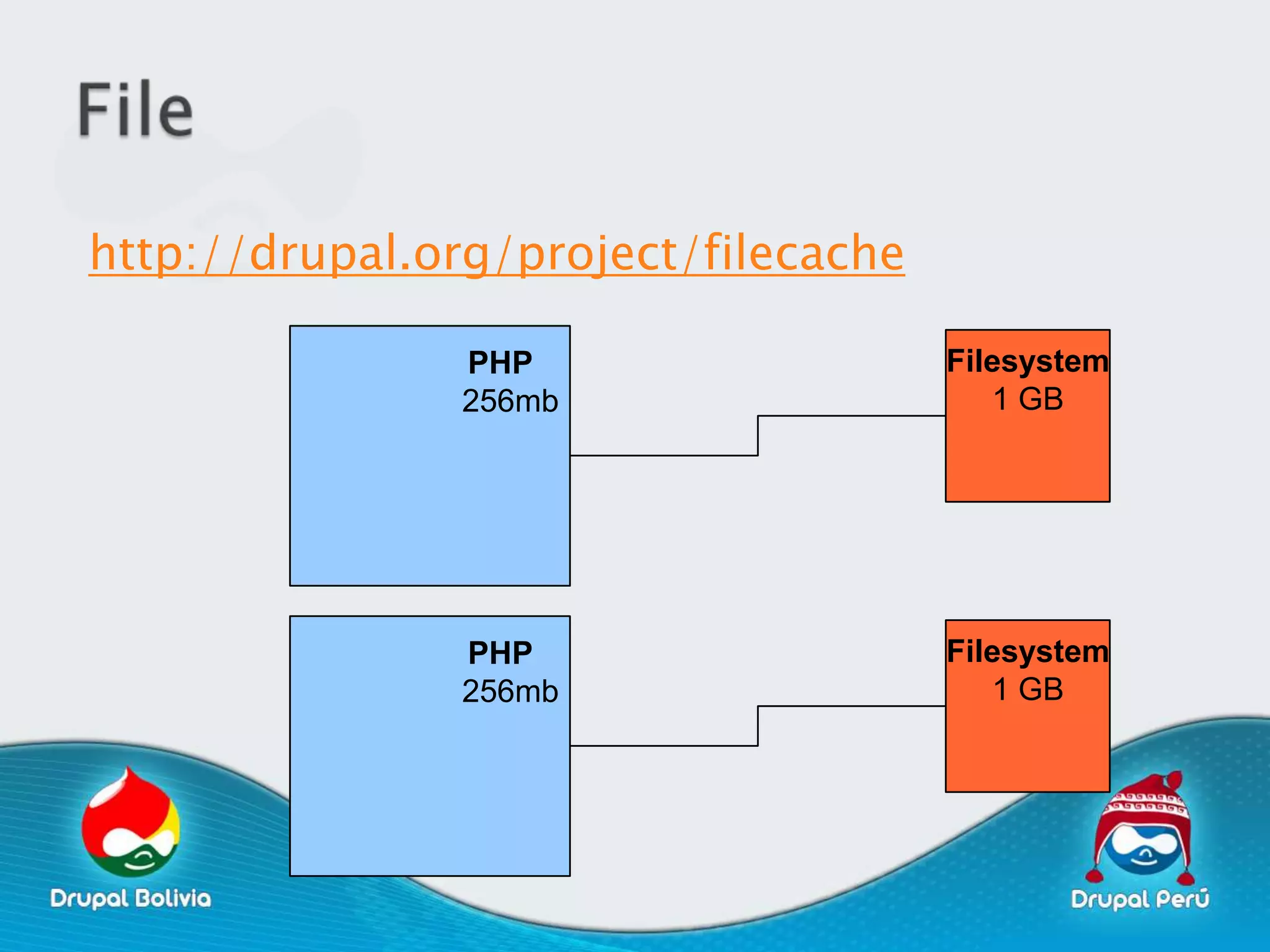 File

http://drupal.org/project/filecache

PHP
256mb

Filesystem
1 GB

PHP
256mb

Filesystem
1 GB

Drupal Bolivia

Drupal Perú